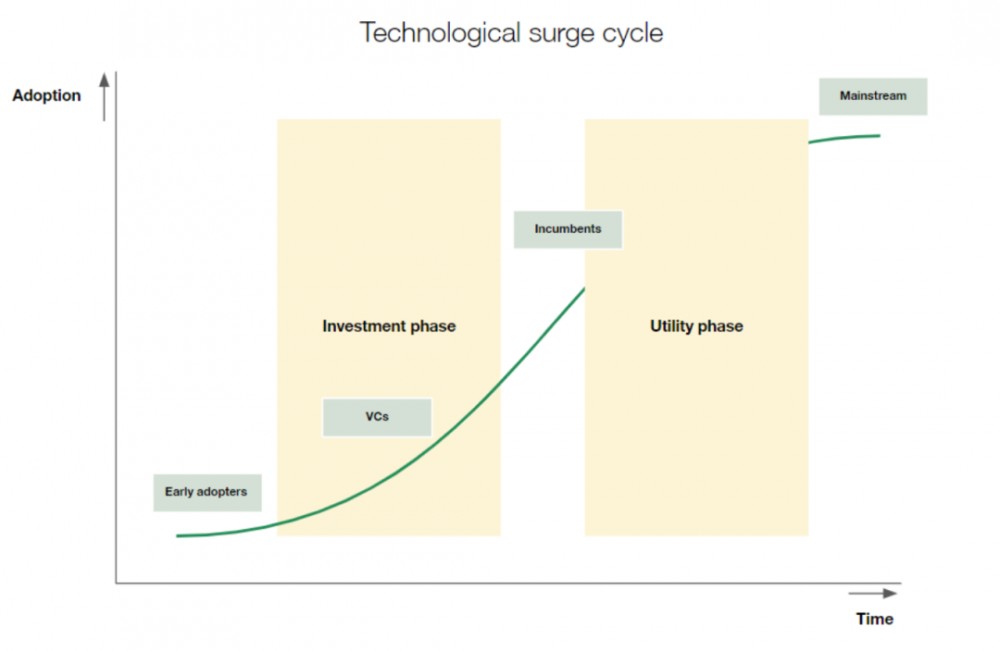 Technological surge cycle

Adoption

Mainstream

Incumbents

Investment phase

Utility phase

VCs

Early adopters

Time